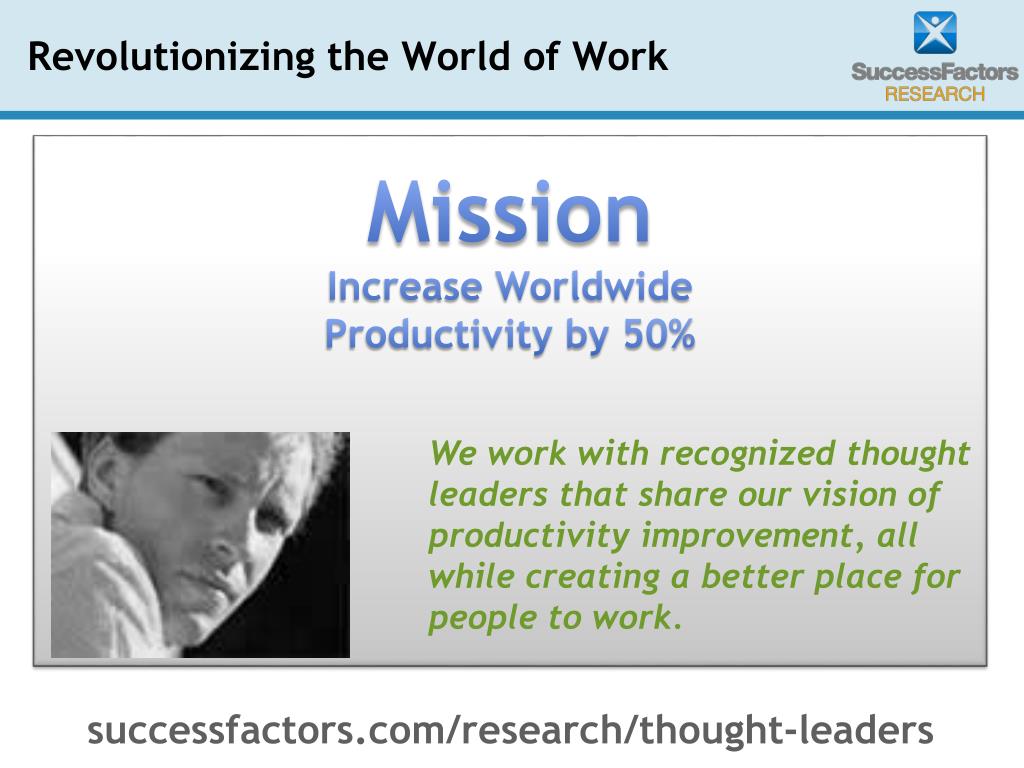 Revolutionizing the World of Work

SuccessFactors
RESEARCH

Mission
Increase Worldwide Productivity by 50%

We work with recognized thought leaders that share our vision of productivity improvement, all while creating a better place for people to work.

successfactors.com/research/thought-leaders